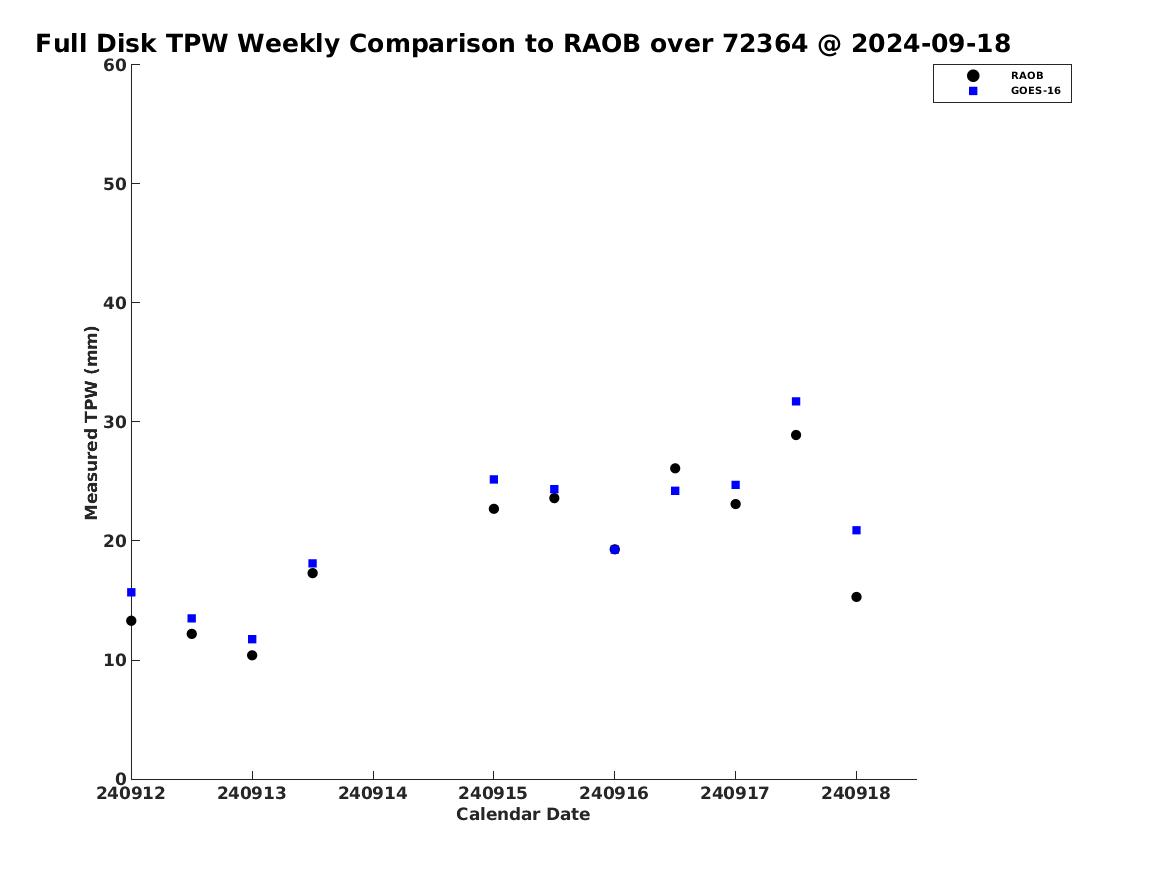 Full Disk TPW Weekly Comparison to RAOB over 72364 @ 2024-09-18

RAOB
GOES-16

Measured TPW (mm)

60
50
40
30
20
10
0

240912
240913
240914
240915
240916
240917
240918

Calendar Date